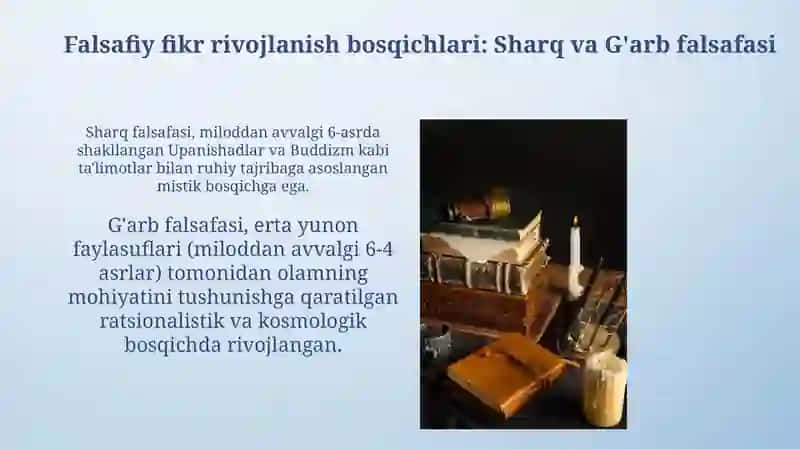 Falsafiy fikr rivojlanish bosqichlari: Sharq va G'arb falsafasi

Sharq falsafasi, miloddan avvalgi 6-asrda shakllangan Upanishadlar va Buddizm kabi ta'limotlar bilan ruhiy tajribaga asoslangan mistik bosqichga ega.

G'arb falsafasi, erta yunon faylasuflari (miloddan avvalgi 6-4 asrlar) tomonidan olamning mohiyatini tushunishga qaratilgan ratsionalistik va kosmologik bosqichda rivojlangan.